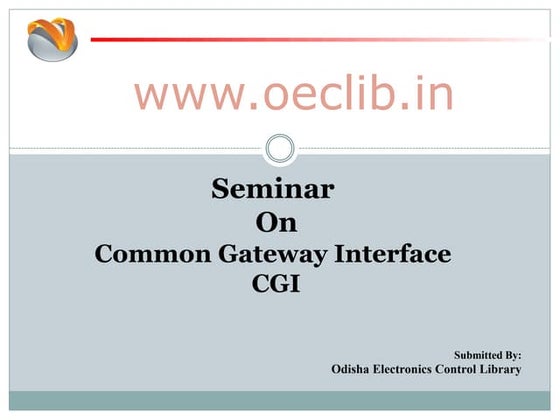 www.oeclib.in

Seminar
On
Common Gateway Interface
CGI

Submitted By:
Odisha Electronics Control Library